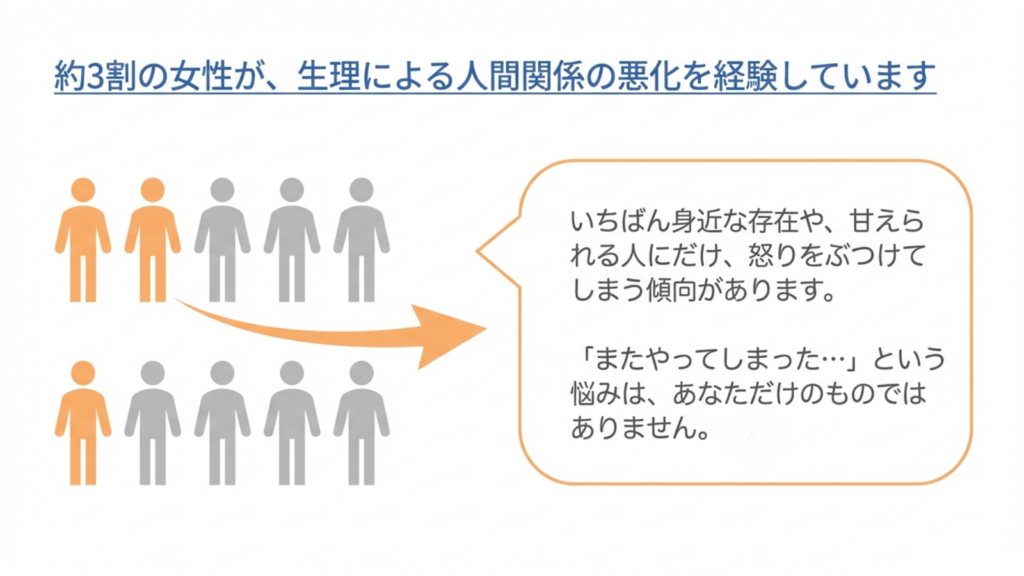 約3割の女性が、生理による人間関係の悪化を経験しています

いちばん身近な存在や、甘えられる人にだけ、怒りをぶつけてしまう傾向があります。

「またやってしまった…」という悩みは、あなただけのものではありません。